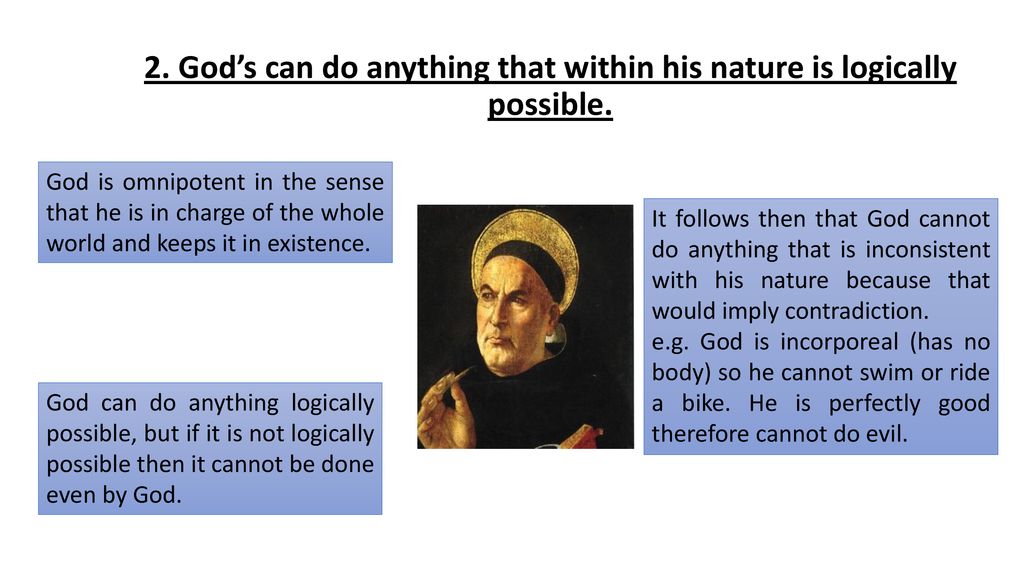 2. God's can do anything that within his nature is logically possible.

God is omnipotent in the sense that he is in charge of the whole world and keeps it in existence.

God can do anything logically possible, but if it is not logically possible then it cannot be done even by God.

It follows then that God cannot do anything that is inconsistent with his nature because that would imply contradiction.
e.g. God is incorporeal (has no body) so he cannot swim or ride a bike. He is perfectly good therefore cannot do evil.